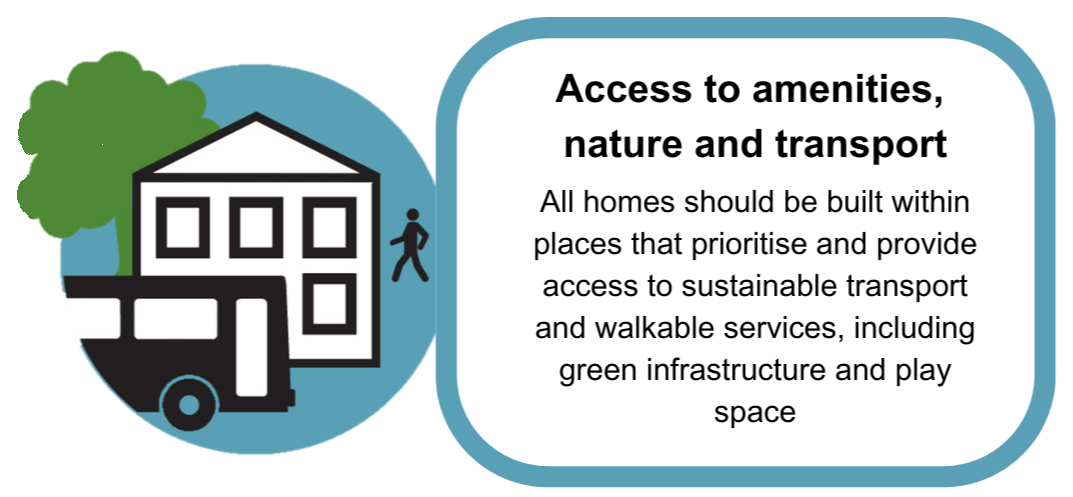 Access to amenities, nature and transport

All homes should be built within places that prioritise and provide access to sustainable transport and walkable services, including green infrastructure and play space